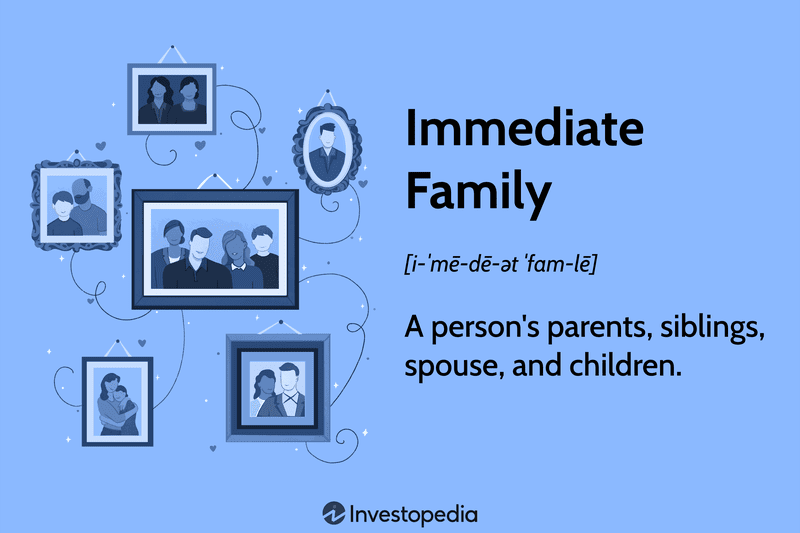 Immediate Family

[i-ˈmē-dē-ət ˈfam-lē]

A person's parents, siblings, spouse, and children.

Investopedia